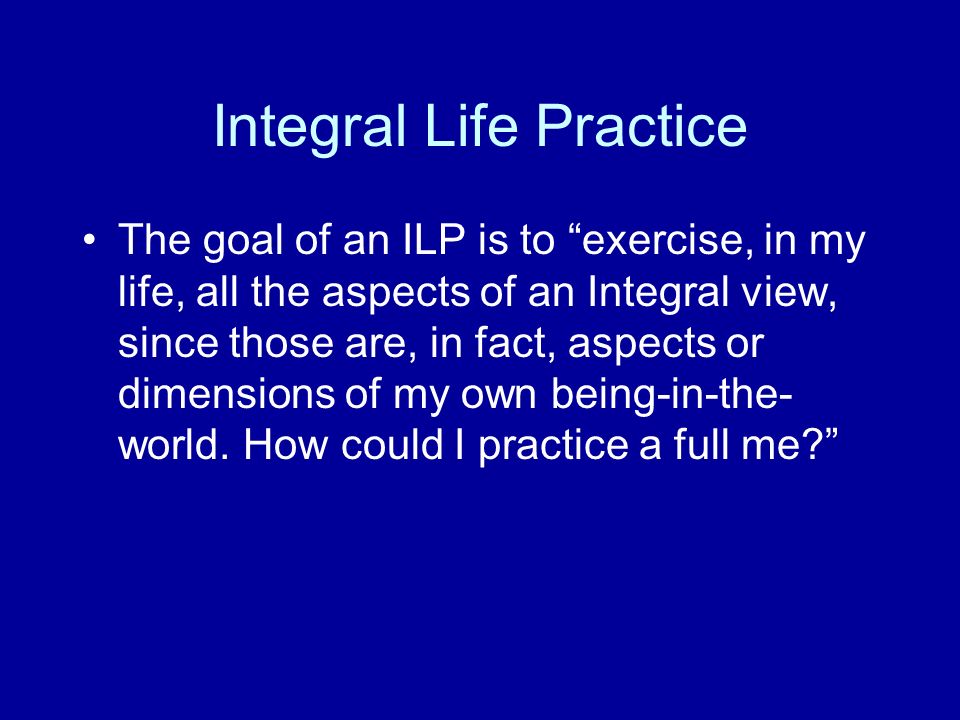 Integral Life Practice

• The goal of an ILP is to “exercise, in my life, all the aspects of an Integral view, since those are, in fact, aspects or dimensions of my own being-in-the-world. How could I practice a full me?”